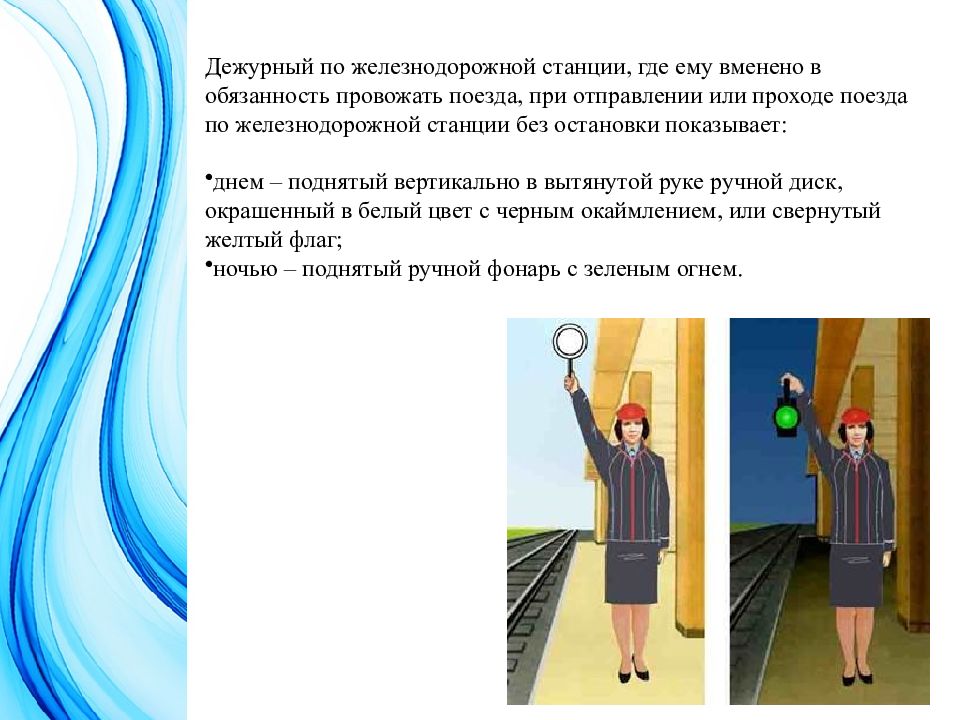 Дежурный по железнодорожной станции, где ему вменено в обязанность провожать поезда, при отправлении или проходе поезда по железнодорожной станции без остановки показывает:

•днем – поднятый вертикально в вытянутой руке ручной диск, окрашенный в белый цвет с черным окаймлением, или свернутый желтый флаг;
•ночью – поднятый ручной фонарь с зеленым огнем.